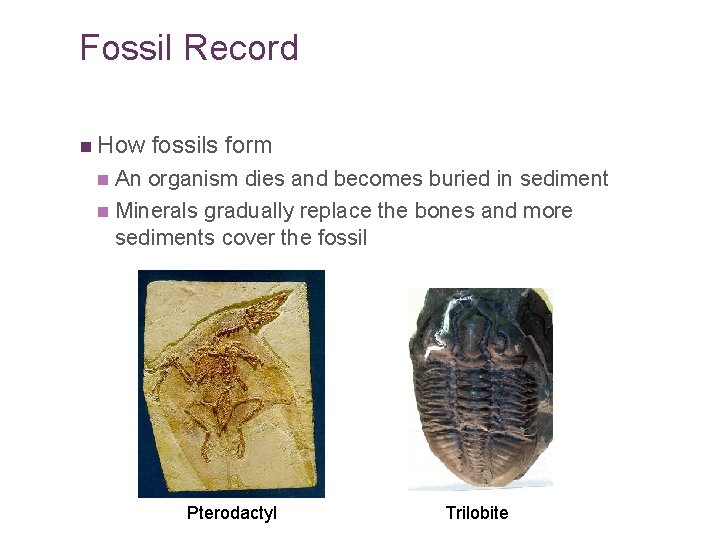 Fossil Record

How fossils form

An organism dies and becomes buried in sediment

Minerals gradually replace the bones and more sediments cover the fossil

Pterodactyl

Trilobite